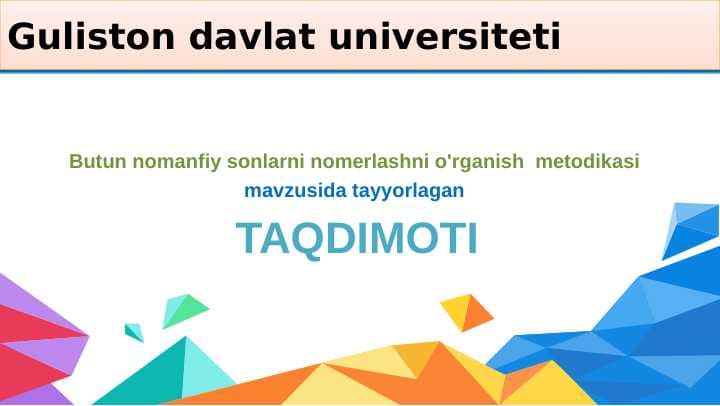 Guliston davlat universiteti

Butun nomanfiy sonlarni nomerlashni o'rganish metodikasi

mavzusida tayyorlagan

TAQDIMOTI